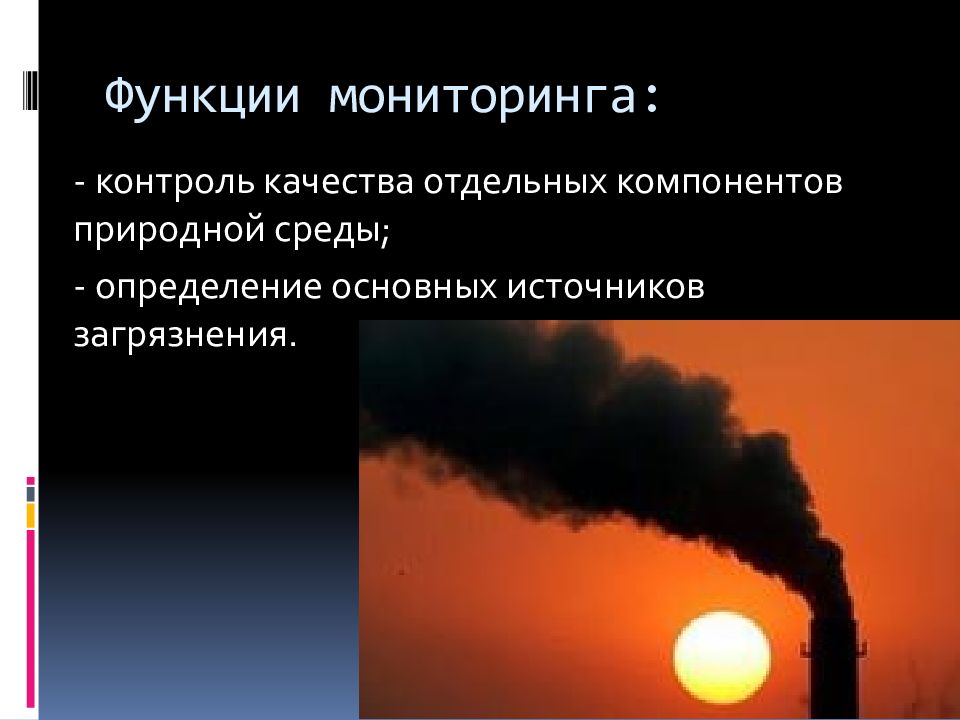 Функции мониторинга:

- контроль качества отдельных компонентов природной среды;

- определение основных источников загрязнения.